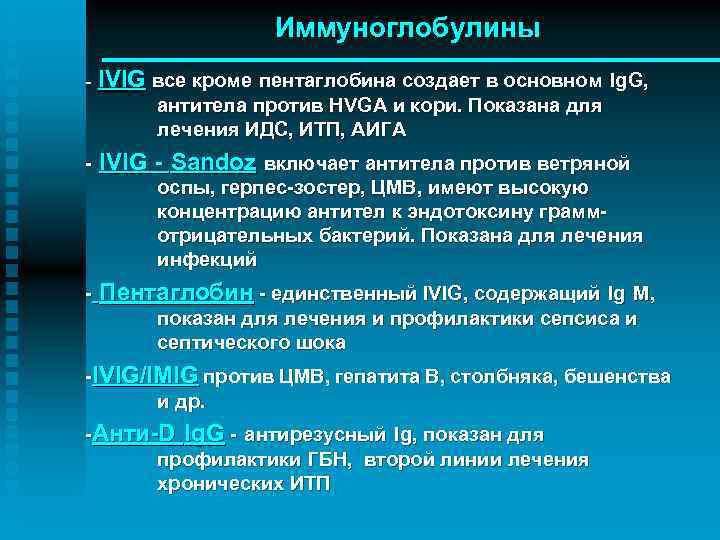 Иммуноглобулины

- IVIG все кроме пентаглобина создает в основном IgG, антитела против HVGA и кори. Показана для лечения ИДС, ИТП, АИГА

- IVIG - Sandoz включает антитела против ветряной оспы, герпес-зостер, ЦМВ, имеют высокую концентрацию антител к эндотоксину грамм-отрицательных бактерий. Показана для лечения инфекций

- Пентаглобин - единственный IVIG, содержащий Ig M, показан для лечения и профилактики сепсиса и септического шока

-IVIG/IMIG против ЦМВ, гепатита В, столбняка, бешенства и др.

-Анти-D IgG - антирезусный Ig, показан для профилактики ГБН, второй линии лечения хронических ИТП